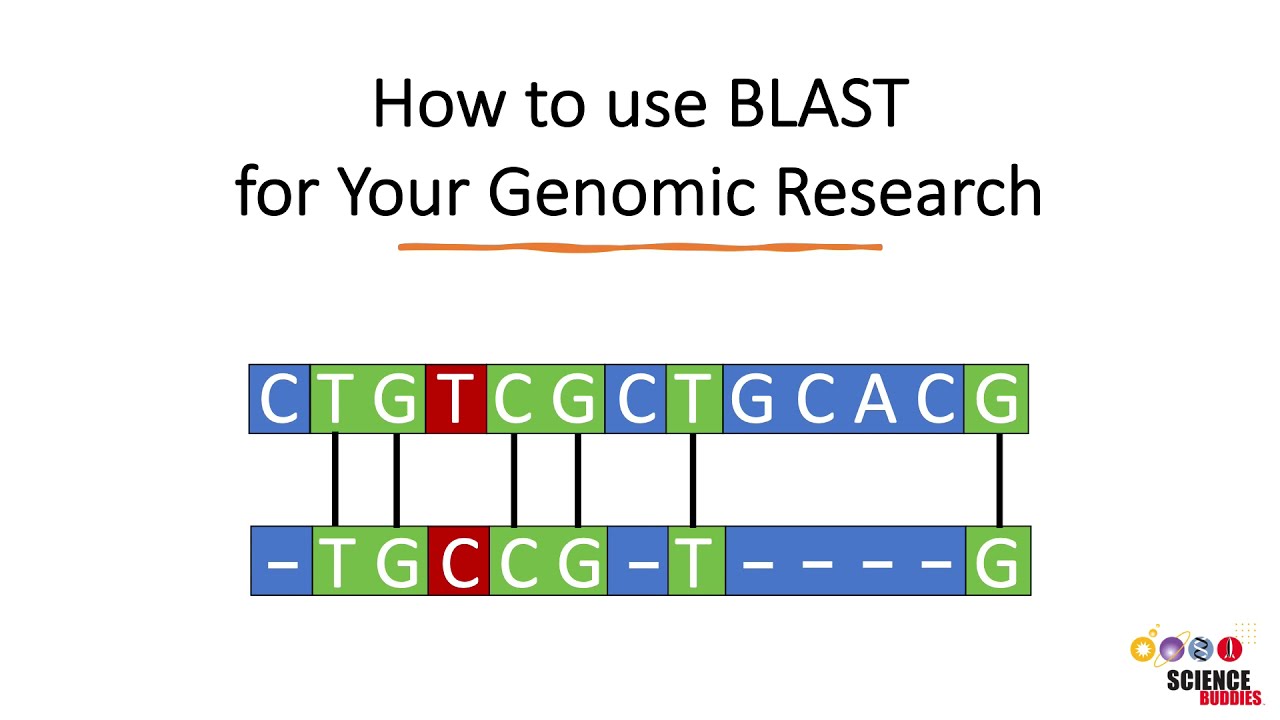 How to use BLAST
for Your Genomic Research

C T G T C G C T G C A C G

– T G C C G – T – – – – G

SCIENCE BUDDIES